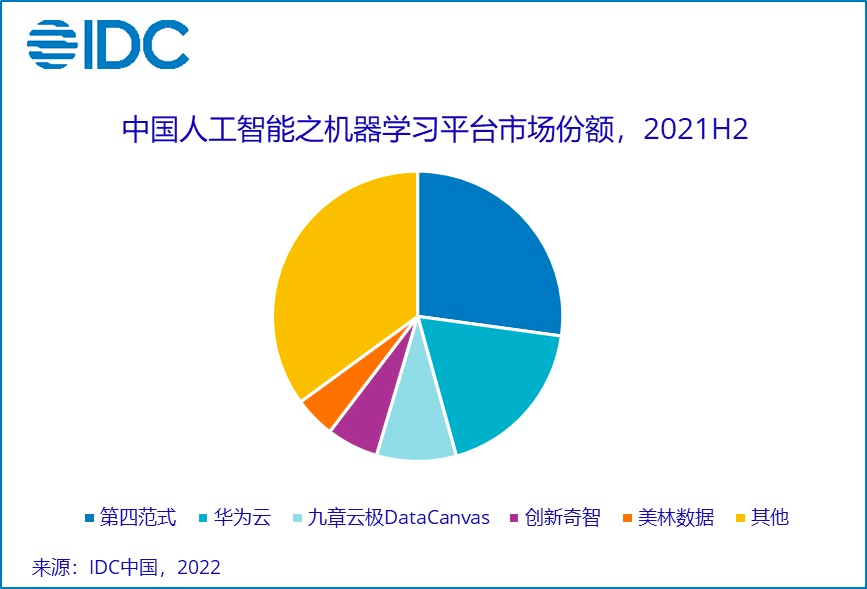 IDC

中国人工智能之机器学习平台市场份额，2021H2

第四范式　华为云　九章云极DataCanvas　创新奇智　美林数据　其他

来源：IDC中国，2022